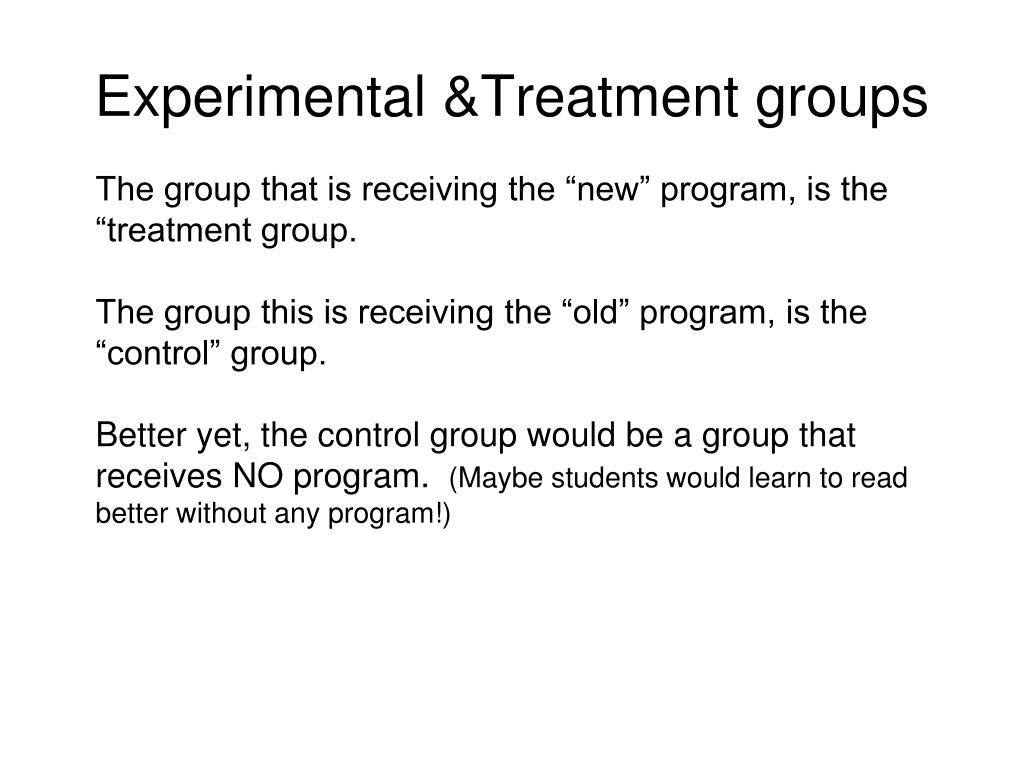 Experimental &Treatment groups

The group that is receiving the “new” program, is the “treatment group.

The group this is receiving the “old” program, is the “control” group.

Better yet, the control group would be a group that receives NO program. (Maybe students would learn to read better without any program!)